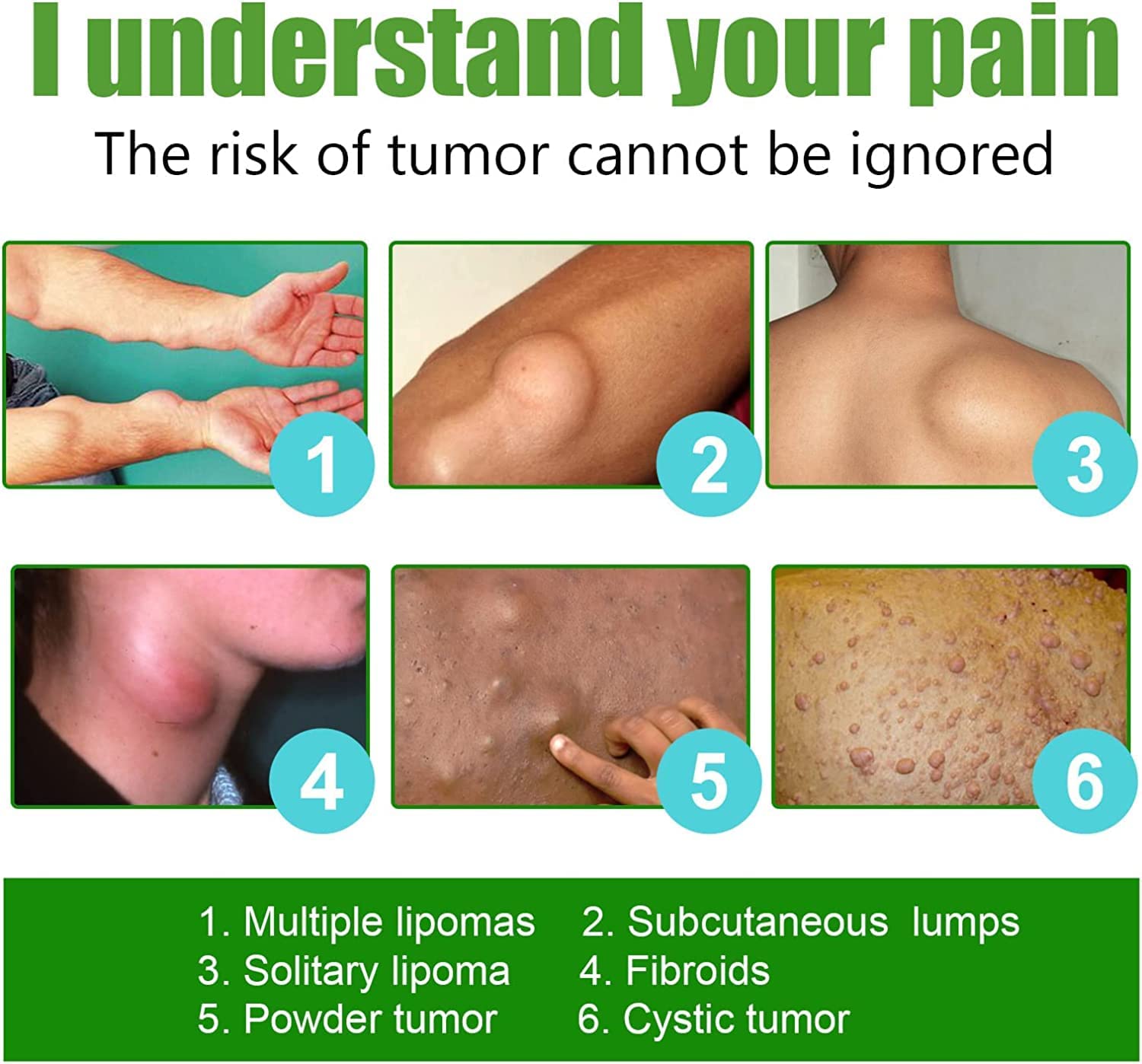 I understand your pain

The risk of tumor cannot be ignored

1

2

3

4

5

6

1. Multiple lipomas 2. Subcutaneous lumps
3. Solitary lipoma 4. Fibroids
5. Powder tumor 6. Cystic tumor